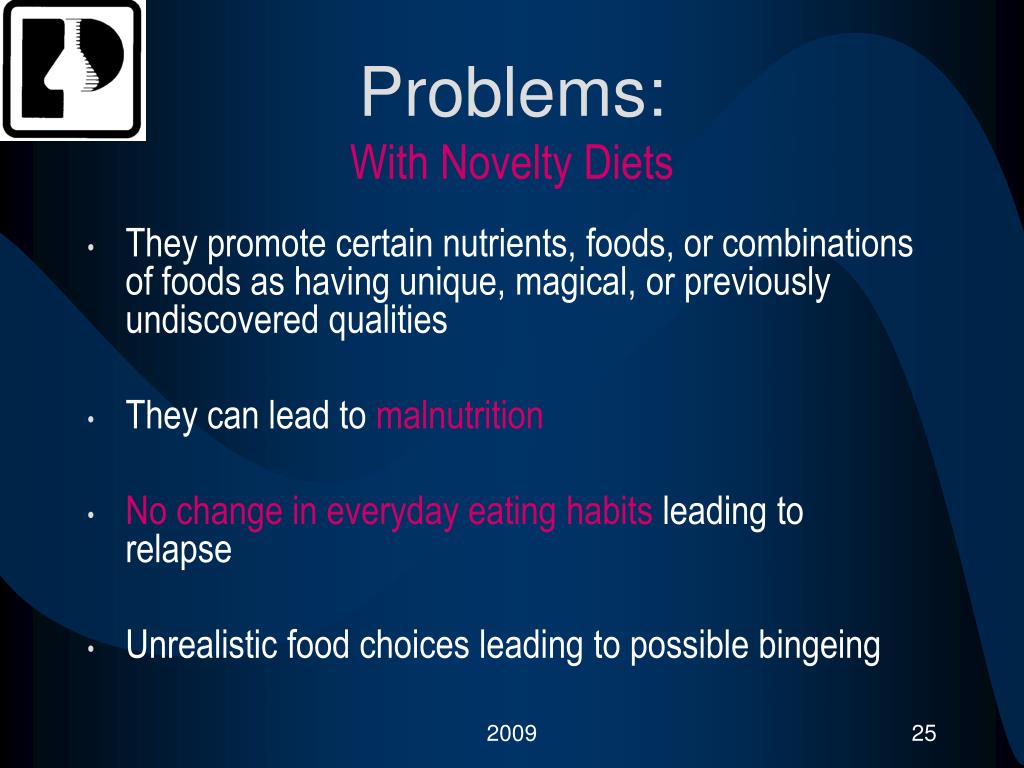 Problems:
With Novelty Diets

• They promote certain nutrients, foods, or combinations of foods as having unique, magical, or previously undiscovered qualities

• They can lead to malnutrition

• No change in everyday eating habits leading to relapse

• Unrealistic food choices leading to possible bingeing

2009

25